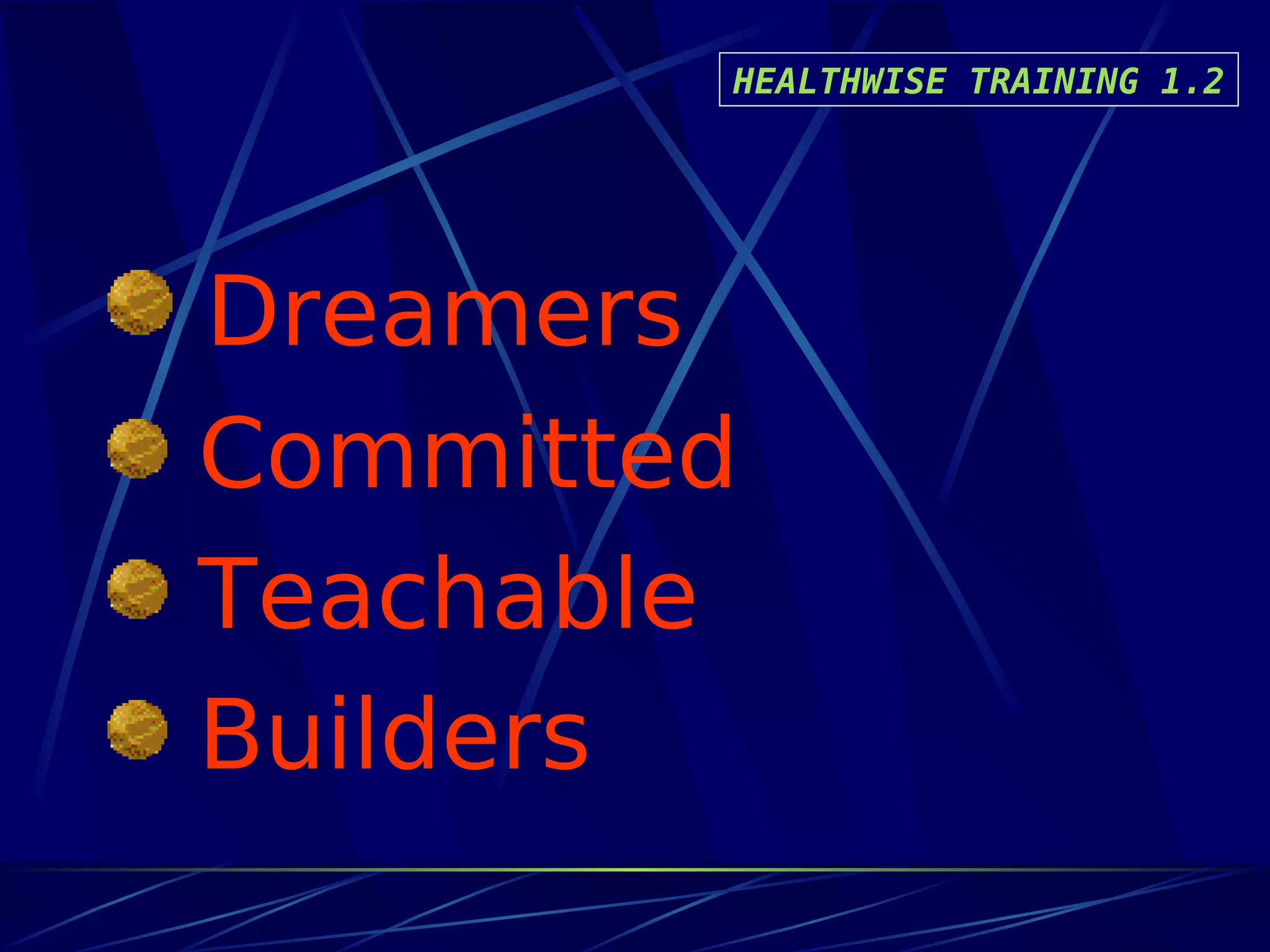 HEALTHWISE TRAINING 1.2

Dreamers
Committed
Teachable
Builders